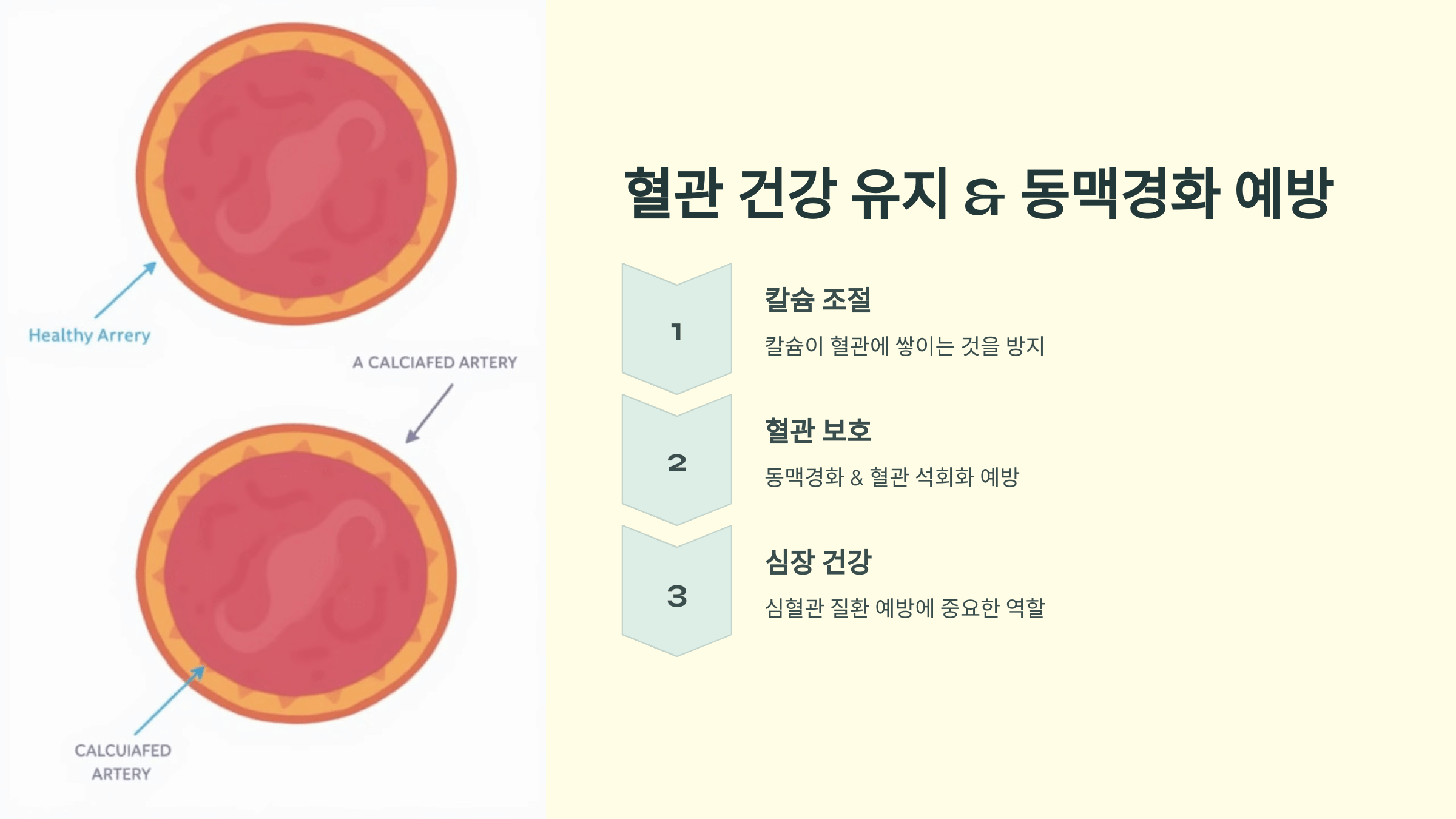 Healthy Arrery

A CALCIAFED ARTERY

CALCUIAFED ARTERY

혈관 건강 유지 & 동맥경화 예방

1

칼슘 조절

칼슘이 혈관에 쌓이는 것을 방지

2

혈관 보호

동맥경화 & 혈관 석회화 예방

3

심장 건강

심혈관 질환 예방에 중요한 역할